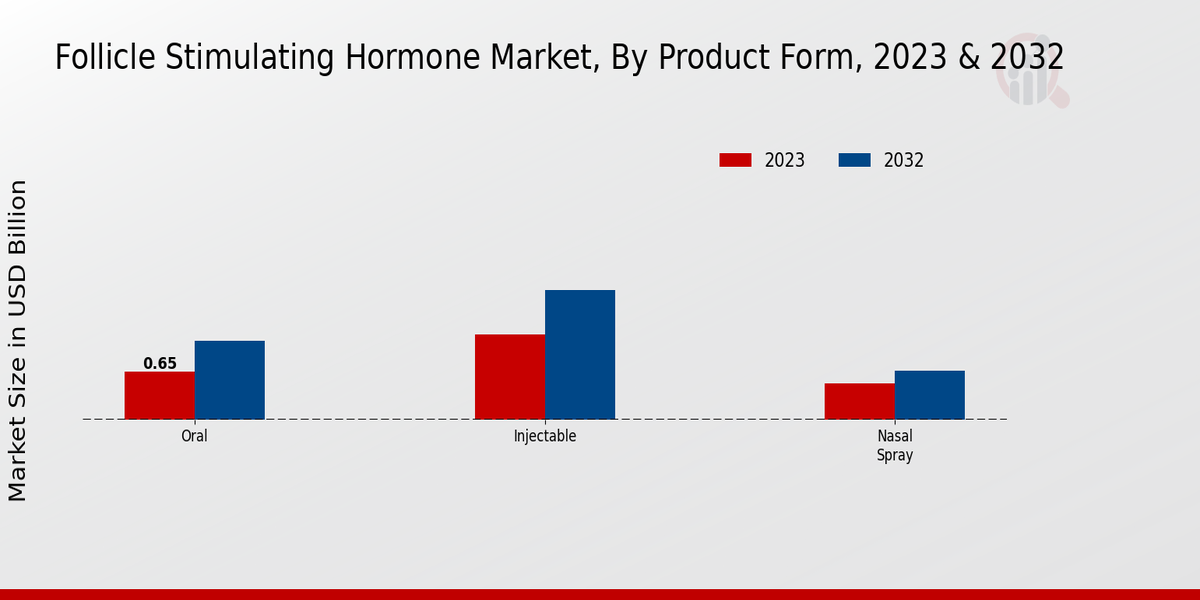 Follicle Stimulating Hormone Market, By Product Form, 2023 & 2032

2023
2032

Market Size in USD Billion

0.65

Oral
Injectable
Nasal Spray